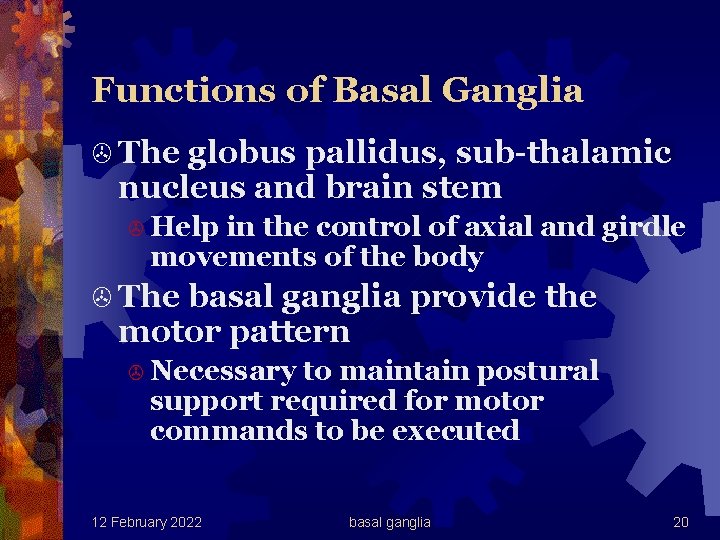 Functions of Basal Ganglia

The globus pallidus, sub-thalamic nucleus and brain stem

Help in the control of axial and girdle movements of the body

The basal ganglia provide the motor pattern

Necessary to maintain postural support required for motor commands to be executed

12 February 2022

basal ganglia

20